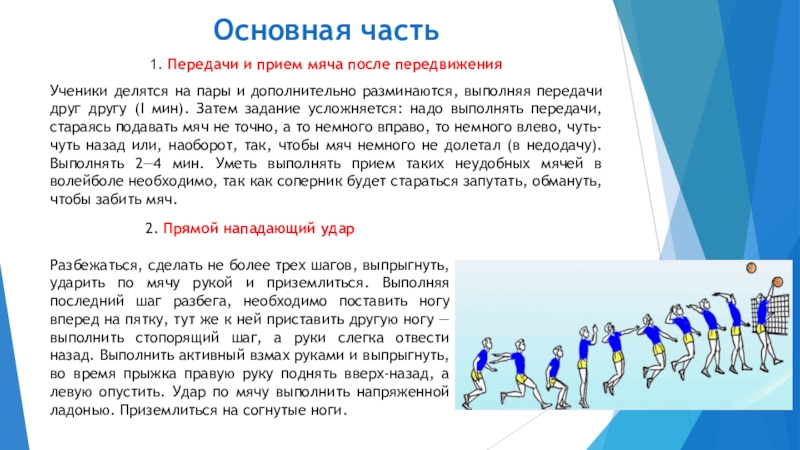 Основная часть

1. Передачи и прием мяча после передвижения

Ученики делятся на пары и дополнительно разминаются, выполняя передачи друг другу (I мин). Затем задание усложняется: надо выполнять передачи, стараясь подавать мяч не точно, а то немного вправо, то немного влево, чуть-чуть назад или, наоборот, так, чтобы мяч немного не долетал (в недодачу). Выполнять 2—4 мин. Уметь выполнять прием таких неудобных мячей в волейболе необходимо, так как соперник будет стараться запутать, обмануть, чтобы забить мяч.

2. Прямой нападающий удар

Разбежаться, сделать не более трех шагов, выпрыгнуть, ударить по мячу рукой и приземлиться. Выполняя последний шаг разбега, необходимо поставить ногу вперед на пятку, тут же к ней приставить другую ногу — выполнить стопорящий шаг, а руки слегка отвести назад. Выполнить активный взмах руками и выпрыгнуть, во время прыжка правую руку поднять вверх-назад, а левую опустить. Удар по мячу выполнить напряженной ладонью. Приземлиться на согнутые ноги.